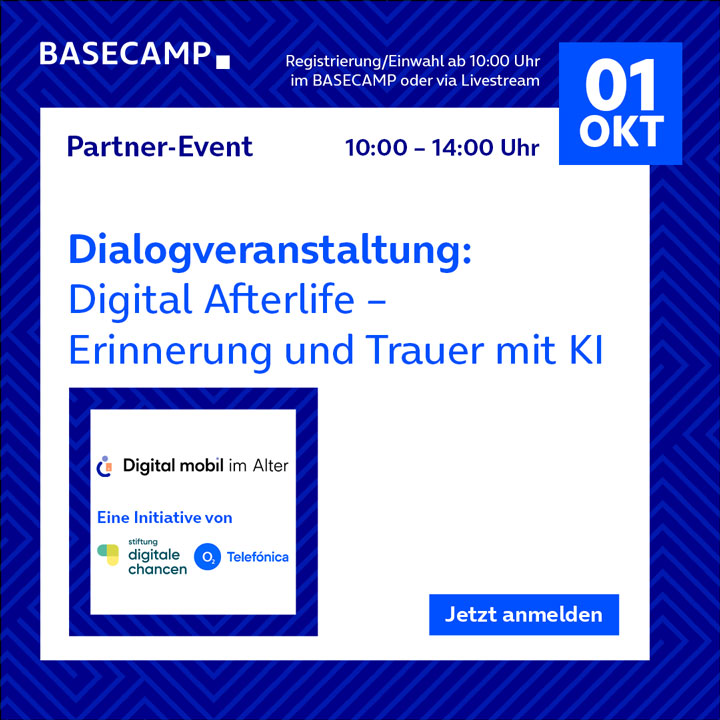 BASECAMP

Registrierung/Einwahl ab 10:00 Uhr im BASECAMP oder via Livestream

01 OKT

Partner-Event

10:00 – 14:00 Uhr

Dialogveranstaltung: Digital Afterlife – Erinnerung und Trauer mit KI

Digital mobil im Alter

Eine Initiative von

stiftung digitale chancen

$O_2$ Telefónica

Jetzt anmelden